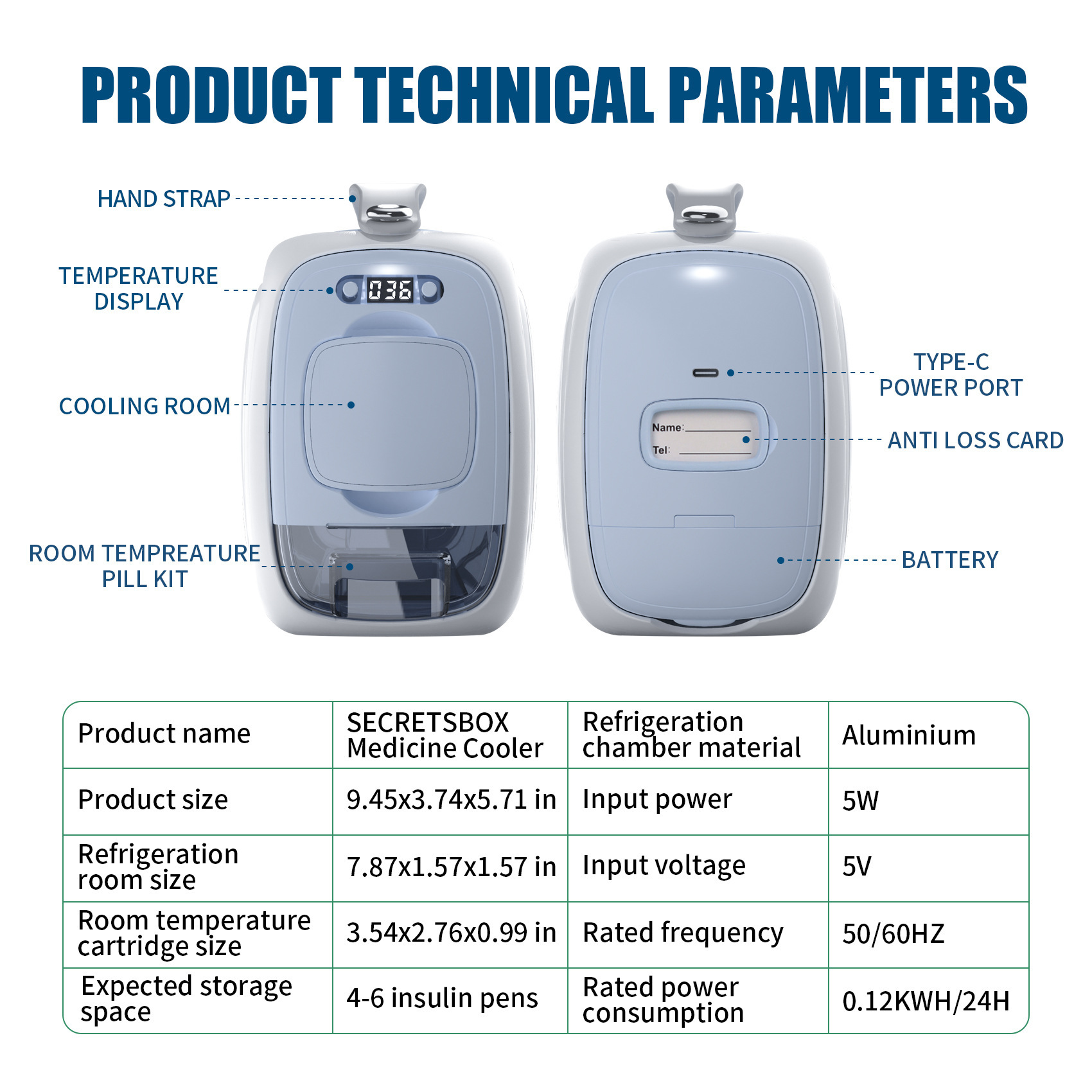 PRODUCT TECHNICAL PARAMETERS

HAND STRAP

TEMPERATURE DISPLAY

036

COOLING ROOM

ROOM TEMPREATURE PILL KIT

TYPE-C POWER PORT

Name:

Tel:

ANTI LOSS CARD

BATTERY

| Product name | SECRETSBOX Medicine Cooler | Refrigeration chamber material | Aluminium |
|---|---|---|---|
| Product size | 9.45x3.74x5.71 in | Input power | 5W |
| Refrigeration room size | 7.87x1.57x1.57 in | Input voltage | 5V |
| Room temperature cartridge size | 3.54x2.76x0.99 in | Rated frequency | 50/60HZ |
| Expected storage space | 4-6 insulin pens | Rated power consumption | 0.12KWH/24H |